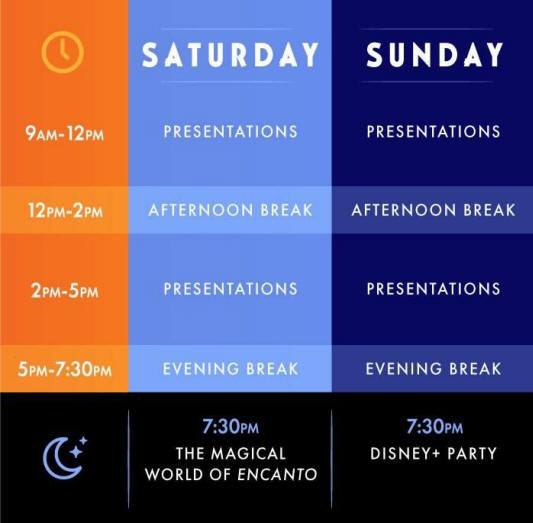 | | SATURDAY | SUNDAY |
|---|---|---|
| 9AM-12PM | PRESENTATIONS | PRESENTATIONS |
| 12PM-2PM | AFTERNOON BREAK | AFTERNOON BREAK |
| 2PM-5PM | PRESENTATIONS | PRESENTATIONS |
| 5PM-7:30PM | EVENING BREAK | EVENING BREAK |
| | 7:30PM THE MAGICAL WORLD OF ENCANTO | 7:30PM DISNEY+ PARTY |